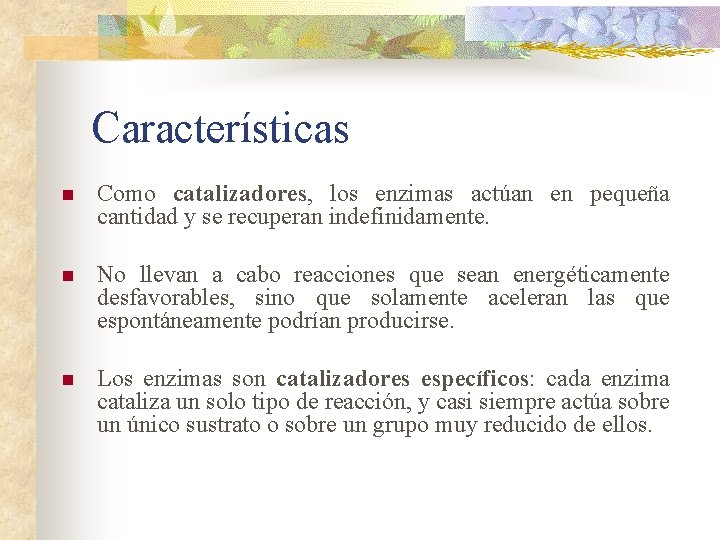 Características

Como catalizadores, los enzimas actúan en pequeña cantidad y se recuperan indefinidamente.

No llevan a cabo reacciones que sean energéticamente desfavorables, sino que solamente aceleran las que espontáneamente podrían producirse.

Los enzimas son catalizadores específicos: cada enzima cataliza un solo tipo de reacción, y casi siempre actúa sobre un único sustrato o sobre un grupo muy reducido de ellos.